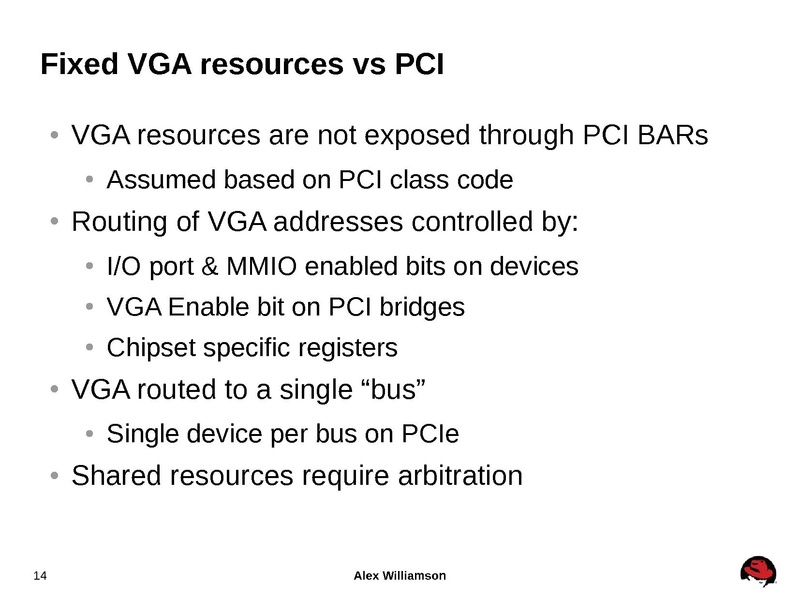 Fixed VGA resources vs PCI

• VGA resources are not exposed through PCI BARs
  • Assumed based on PCI class code
• Routing of VGA addresses controlled by:
  • I/O port & MMIO enabled bits on devices
  • VGA Enable bit on PCI bridges
  • Chipset specific registers
• VGA routed to a single “bus”
  • Single device per bus on PCIe
• Shared resources require arbitration

14

Alex Williamson